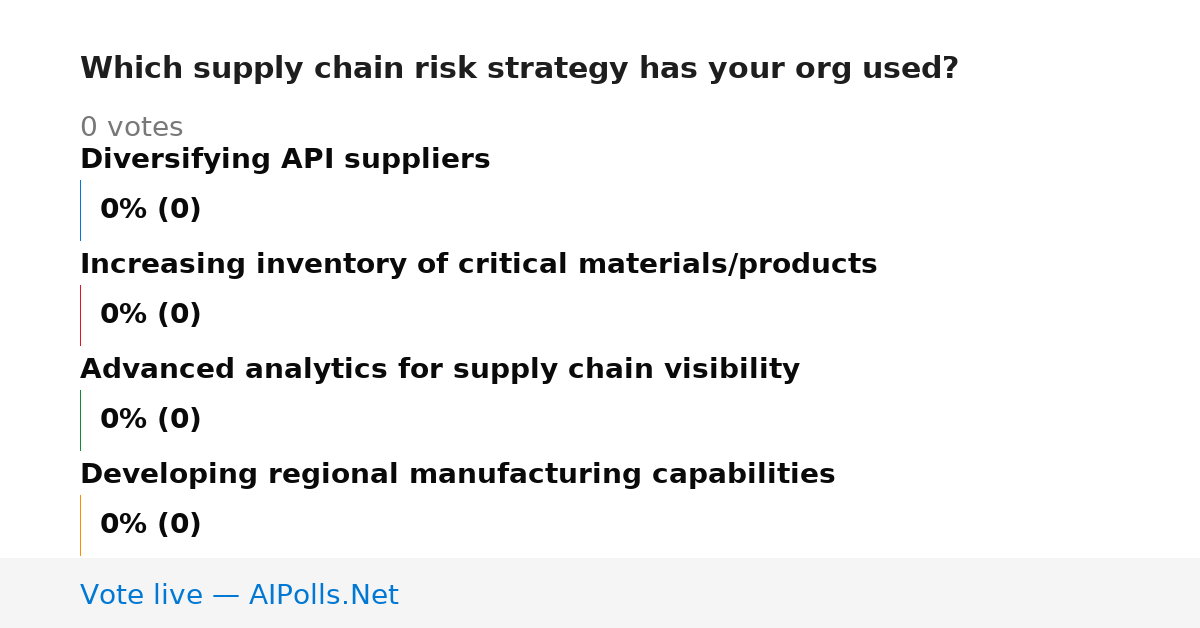 Which supply chain risk strategy has your org used?

0 votes

Diversifying API suppliers

0% (0)

Increasing inventory of critical materials/products

0% (0)

Advanced analytics for supply chain visibility

0% (0)

Developing regional manufacturing capabilities

0% (0)

Vote live — AIPolls.Net